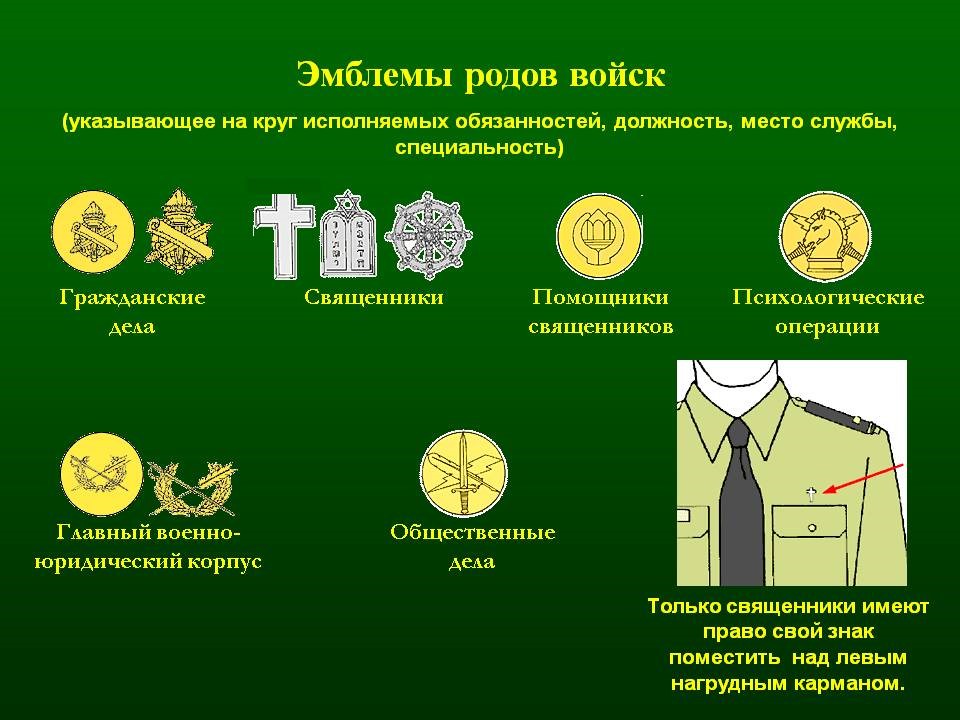 Эмблемы родов войск

(указывающее на круг исполняемых обязанностей, должность, место службы, специальность)

Гражданские дела

Священники

Помощники священников

Психологические операции

Главный военно-юридический корпус

Общественные дела

Только священники имеют право свой знак поместить над левым нагрудным карманом.